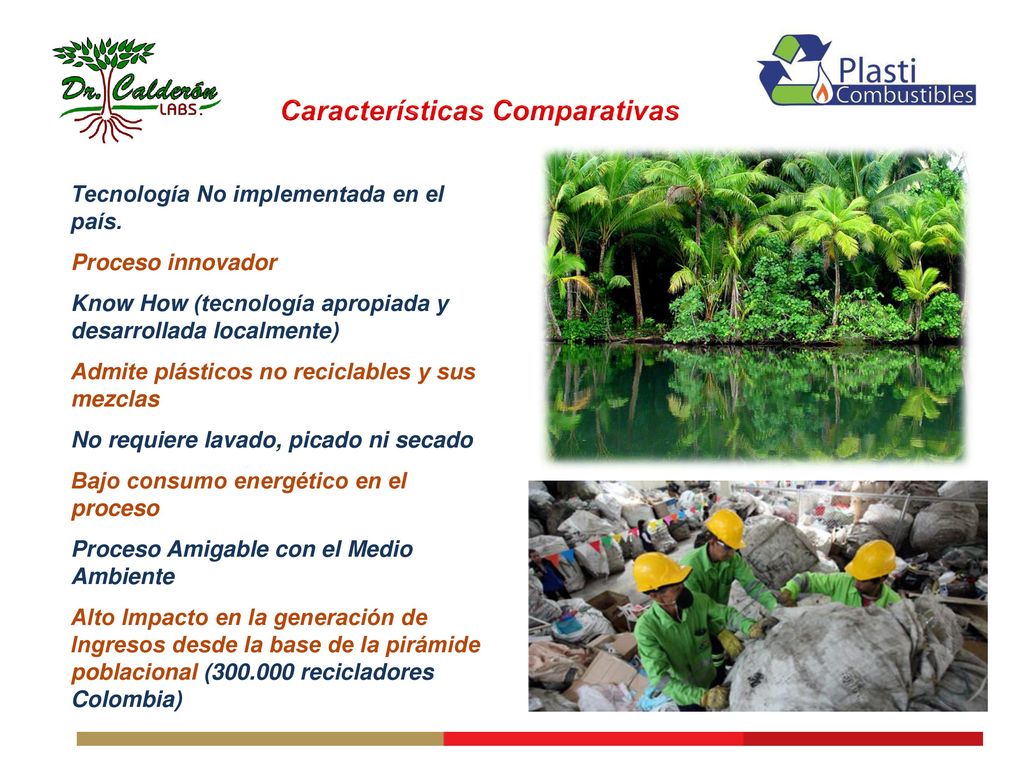 Dr. Calderón LABS.

Plasti Combustibles

Características Comparativas

Tecnología No implementada en el país.

Proceso innovador

Know How (tecnología apropiada y desarrollada localmente)

Admite plásticos no reciclables y sus mezclas

No requiere lavado, picado ni secado

Bajo consumo energético en el proceso

Proceso Amigable con el Medio Ambiente

Alto Impacto en la generación de Ingresos desde la base de la pirámide poblacional (300.000 recicladores Colombia)